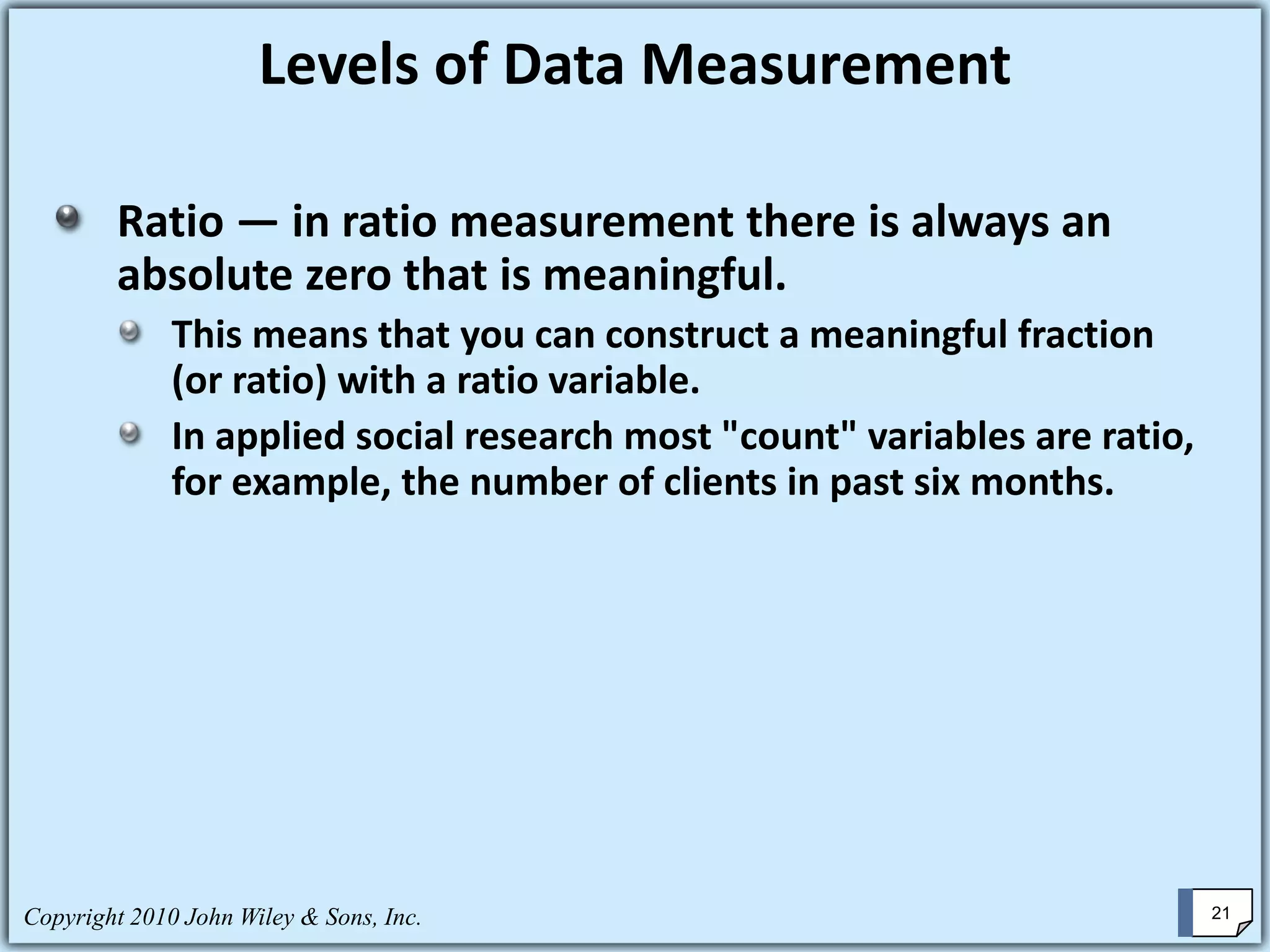 Levels of Data Measurement

Ratio — in ratio measurement there is always an absolute zero that is meaningful.

This means that you can construct a meaningful fraction (or ratio) with a ratio variable.

In applied social research most "count" variables are ratio, for example, the number of clients in past six months.

Copyright 2010 John Wiley & Sons, Inc.

21